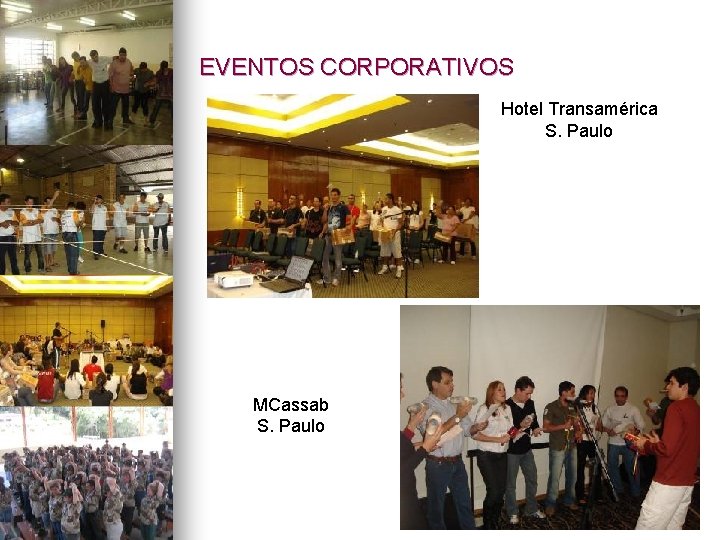 EVENTOS CORPORATIVOS

Hotel Transamérica
S. Paulo

MCassab
S. Paulo